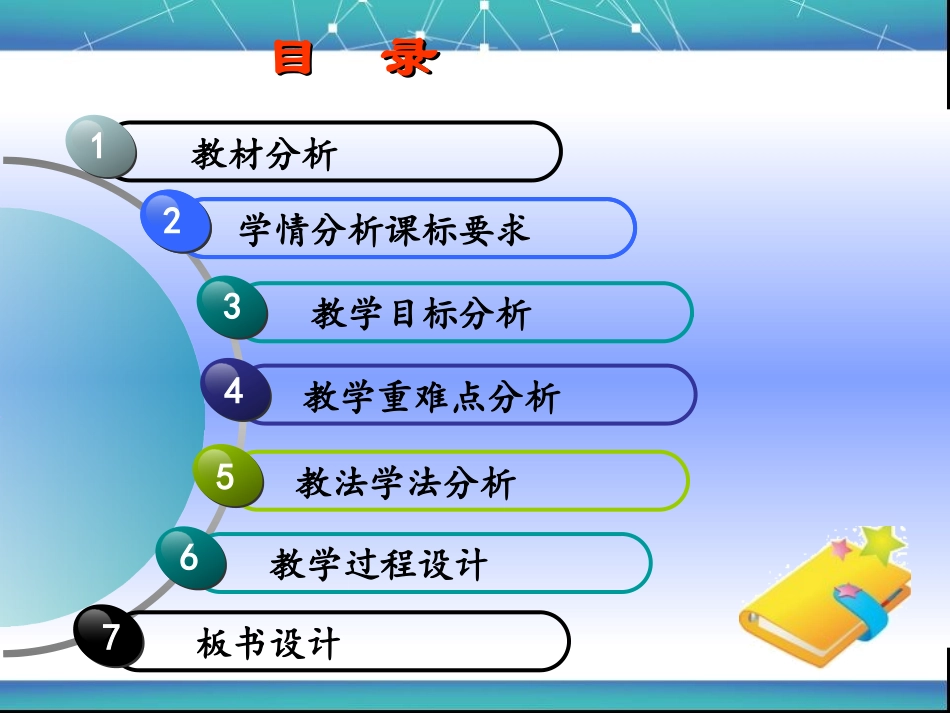 目 录

1 教材分析

2 学情分析课标要求

3 教学目标分析

4 教学重难点分析

5 教法学法分析

6 教学过程设计

7 板书设计